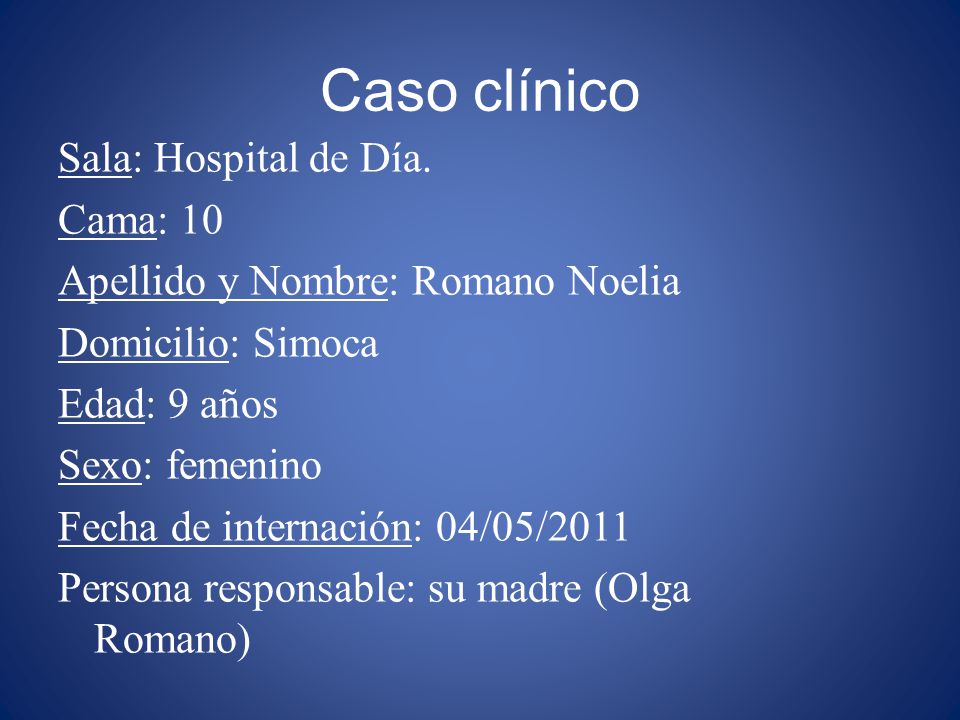 Caso clínico

Sala: Hospital de Día.

Cama: 10

Apellido y Nombre: Romano Noelia

Domicilio: Simoca

Edad: 9 años

Sexo: femenino

Fecha de internación: 04/05/2011

Persona responsable: su madre (Olga Romano)